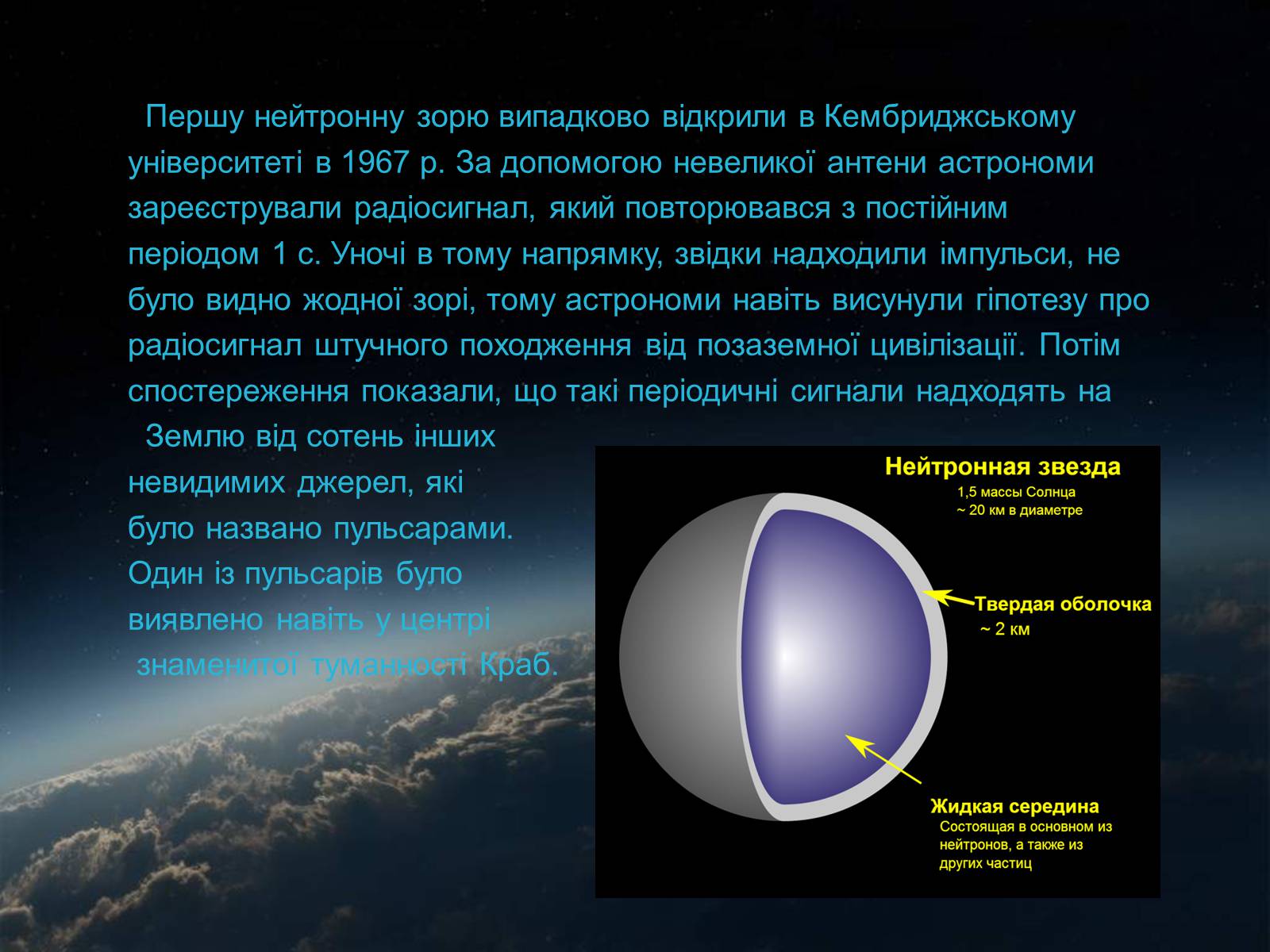 Першу нейтронну зорю випадково відкрили в Кембриджському університеті в 1967 р. За допомогою невеликої антени астрономи зареєстрували радіосигнал, який повторювався з постійним періодом 1 с. Уночі в тому напрямку, звідки надходили імпульси, не було видно жодної зорі, тому астрономи навіть висунули гіпотезу про радіосигнал штучного походження від позаземної цивілізації. Потім спостереження показали, що такі періодичні сигнали надходять на Землю від сотень інших невидимих джерел, які було названо пульсарами. Один із пульсарів було виявлено навіть у центрі знаменитої туманності Краб.

Нейтронная звезда
1,5 массы Солнца
~ 20 км в диаметре

Твердая оболочка
~ 2 км

Жидкая середина
Состоящая в основном из нейтронов, а также из других частиц